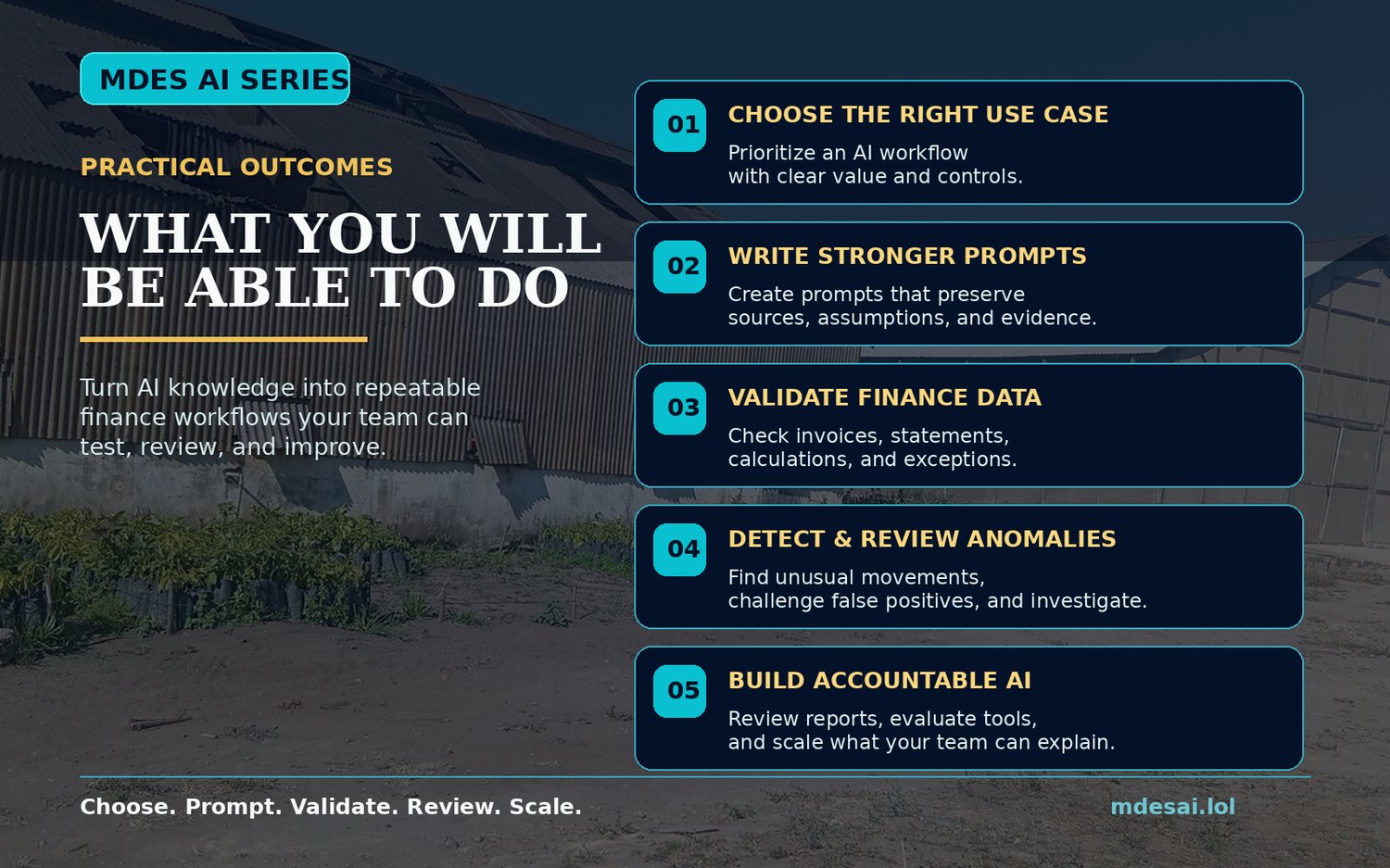 MDES AI SERIES

PRACTICAL OUTCOMES

WHAT YOU WILL BE ABLE TO DO

Turn AI knowledge into repeatable finance workflows your team can test, review, and improve.

01

CHOOSE THE RIGHT USE CASE

Prioritize an AI workflow with clear value and controls.

02

WRITE STRONGER PROMPTS

Create prompts that preserve sources, assumptions, and evidence.

03

VALIDATE FINANCE DATA

Check invoices, statements, calculations, and exceptions.

04

DETECT & REVIEW ANOMALIES

Find unusual movements, challenge false positives, and investigate.

05

BUILD ACCOUNTABLE AI

Review reports, evaluate tools, and scale what your team can explain.

Choose. Prompt. Validate. Review. Scale.

mdesai.lol